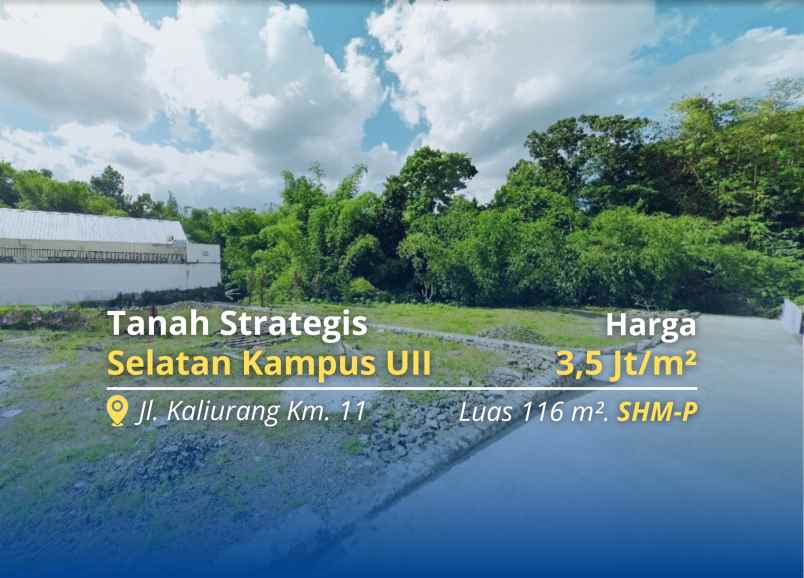 Tanah Strategis
Selatan Kampus UII

Harga
3,5 Jt/m²

Jl. Kaliurang Km. 11

Luas 116 m². SHM-P